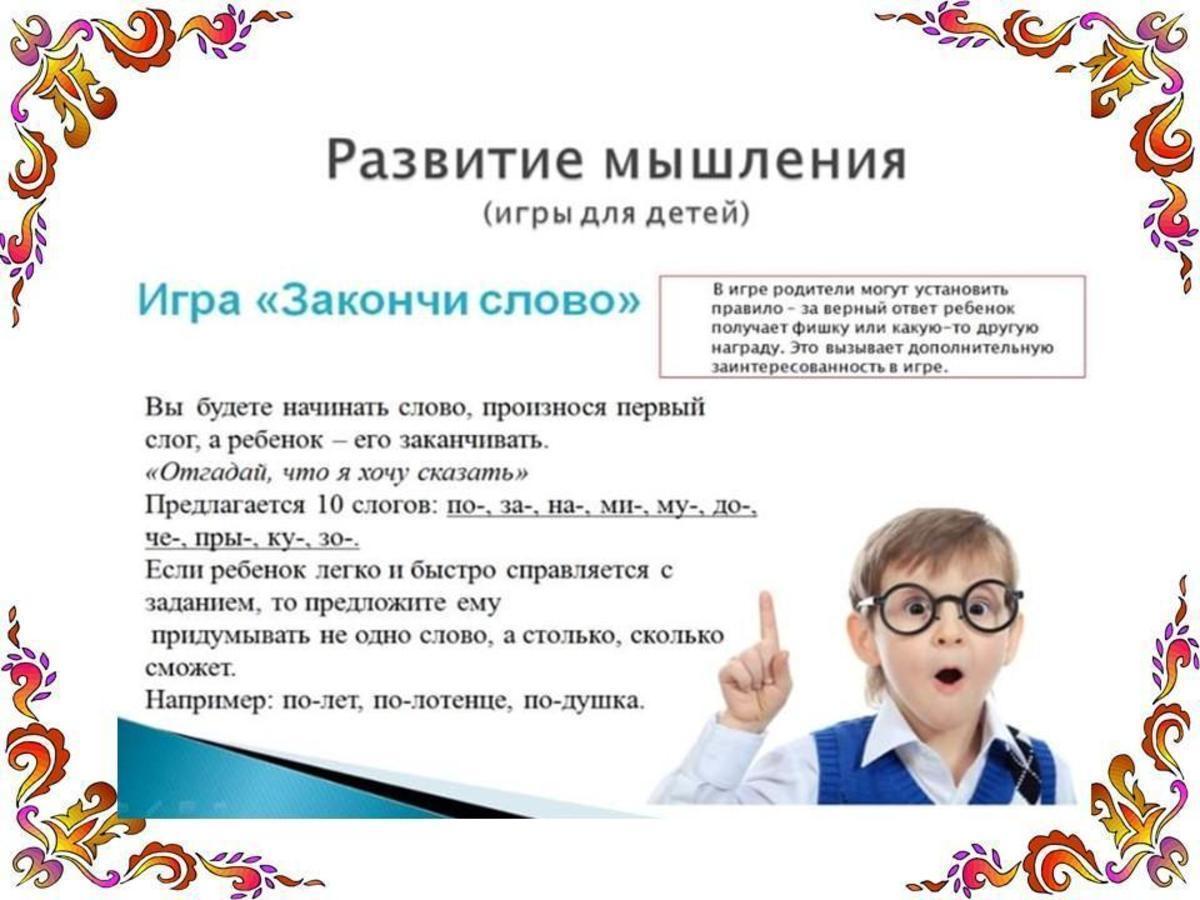 Развитие мышления
(игры для детей)

Игра «Закончи слово»

В игре родители могут установить правило – за верный ответ ребенок получает фишку или какую-то другую награду. Это вызывает дополнительную заинтересованность в игре.

Вы будете начинать слово, произнося первый слог, а ребенок – его заканчивать.
«Отгадай, что я хочу сказать»
Предлагается 10 слогов: по-, за-, на-, ми-, му-, до-, че-, пры-, ку-, зо-.
Если ребенок легко и быстро справляется с заданием, то предложите ему
придумывать не одно слово, а столько, сколько сможет.
Например: по-лет, по-лотенце, по-душка.